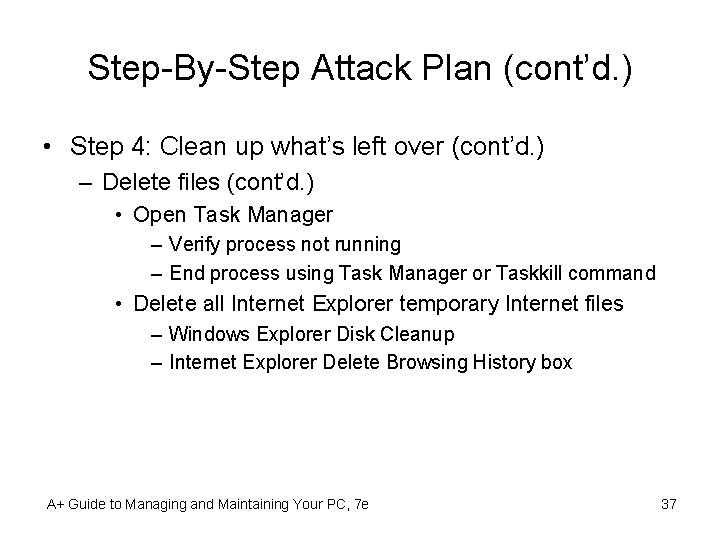 Step-By-Step Attack Plan (cont'd.)

• Step 4: Clean up what's left over (cont'd.)
– Delete files (cont'd.)
• Open Task Manager
– Verify process not running
– End process using Task Manager or Taskkill command
• Delete all Internet Explorer temporary Internet files
– Windows Explorer Disk Cleanup
– Internet Explorer Delete Browsing History box

A+ Guide to Managing and Maintaining Your PC, 7e

37